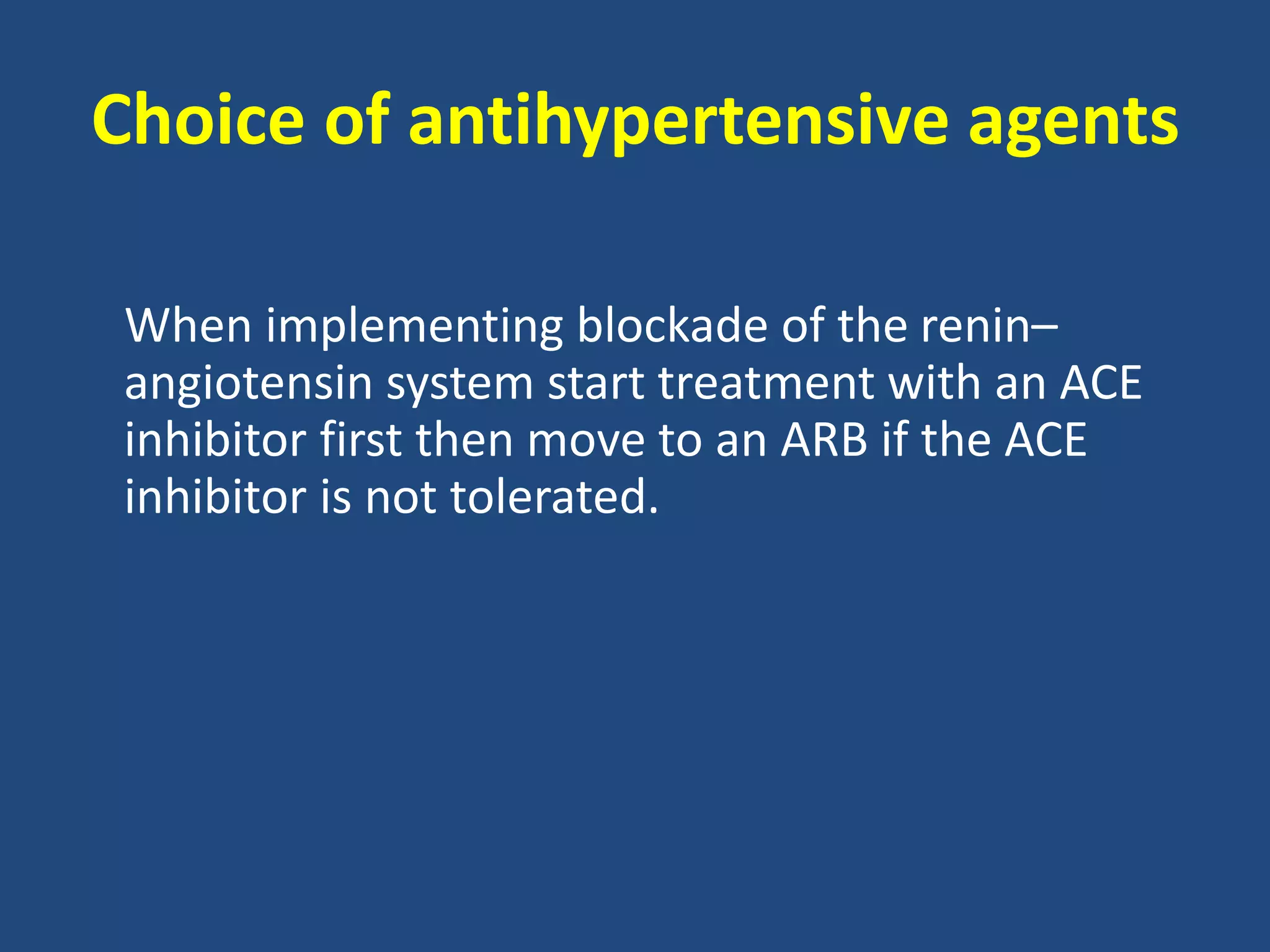 Choice of antihypertensive agents

When implementing blockade of the renin–angiotensin system start treatment with an ACE inhibitor first then move to an ARB if the ACE inhibitor is not tolerated.